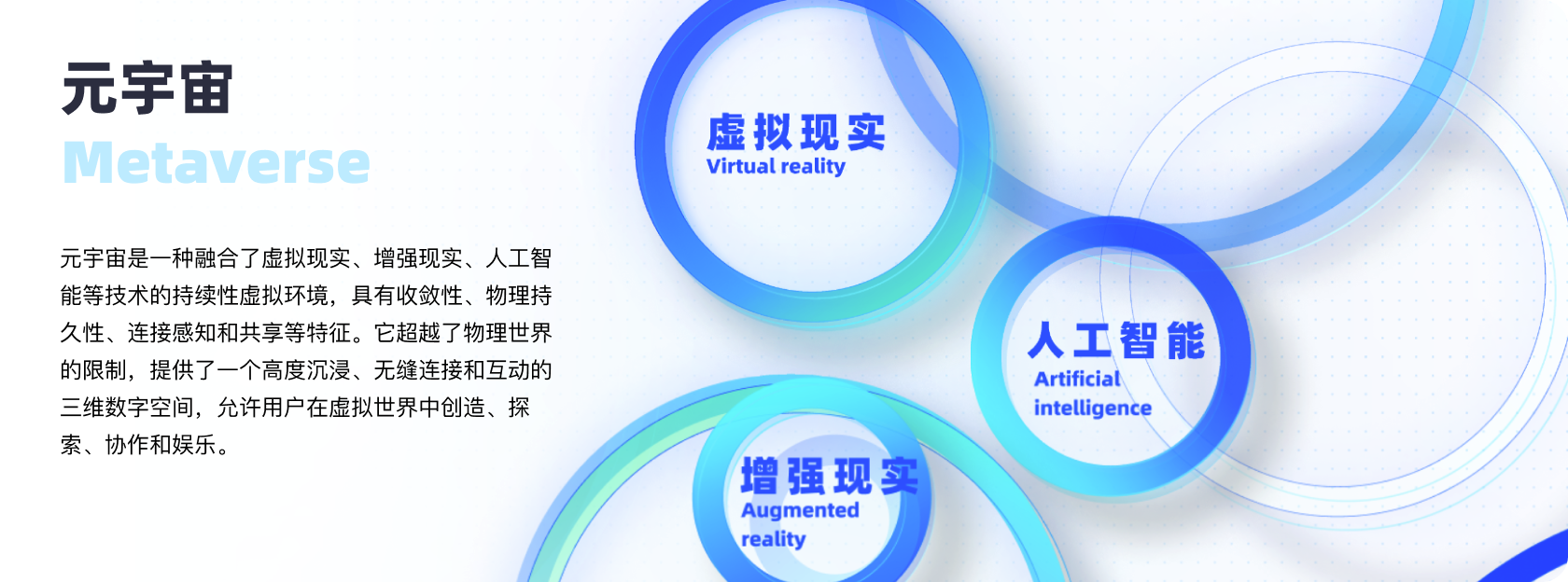 元宇宙

Metaverse

元宇宙是一种融合了虚拟现实、增强现实、人工智能等技术的持续性虚拟环境，具有收敛性、物理持久性、连接感知和共享等特征。它超越了物理世界的限制，提供了一个高度沉浸、无缝连接和互动的三维数字空间，允许用户在虚拟世界中创造、探索、协作和娱乐。

虚拟现实
Virtual reality

人工智能
Artificial intelligence

增强现实
Augmented reality